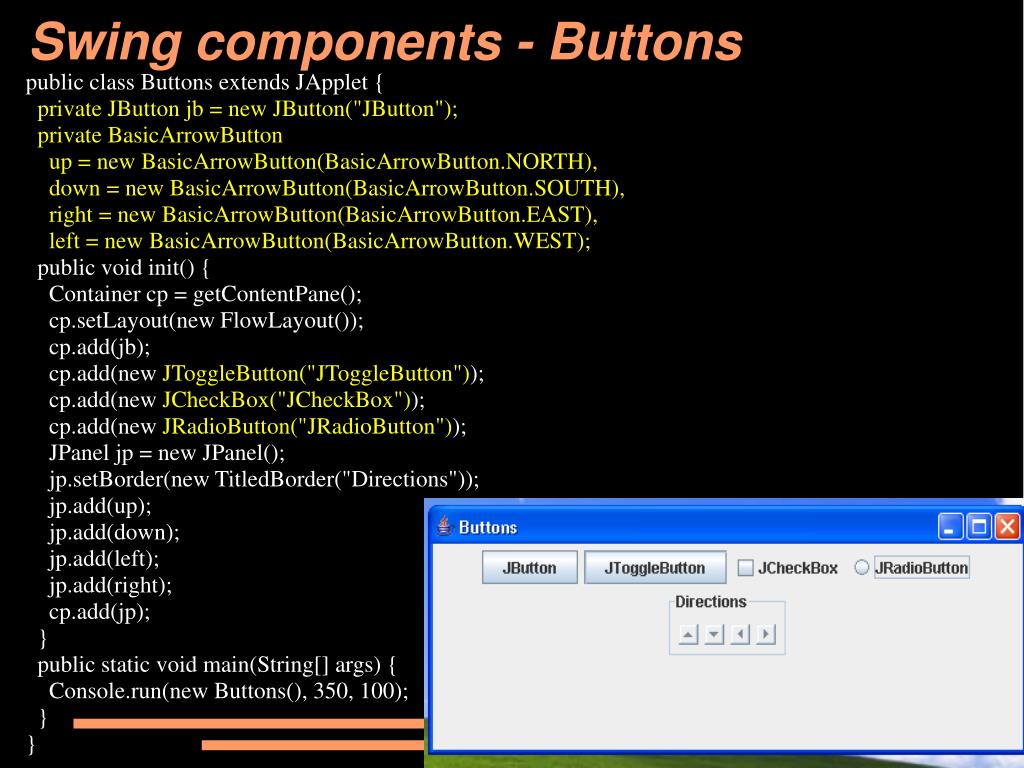 Swing components - Buttons

public class Buttons extends JApplet {
private JButton jb = new JButton("JButton");
private BasicArrowButton
up = new BasicArrowButton(BasicArrowButton.NORTH),
down = new BasicArrowButton(BasicArrowButton.SOUTH),
right = new BasicArrowButton(BasicArrowButton.EAST),
left = new BasicArrowButton(BasicArrowButton.WEST);
public void init() {
Container cp = getContentPane();
cp.setLayout(new FlowLayout());
cp.add(jb);
cp.add(new JToggleButton("JToggleButton"));
cp.add(new JCheckBox("JCheckBox"));
cp.add(new JRadioButton("JRadioButton"));
JPanel jp = new JPanel();
jp.setBorder(new TitledBorder("Directions"));
jp.add(up);
jp.add(down);
jp.add(left);
jp.add(right);
cp.add(jp);
}
public static void main(String[] args) {
Console.run(new Buttons(), 350, 100);
}
}

Buttons

JButton JToggleButton JCheckBox JRadioButton

Directions